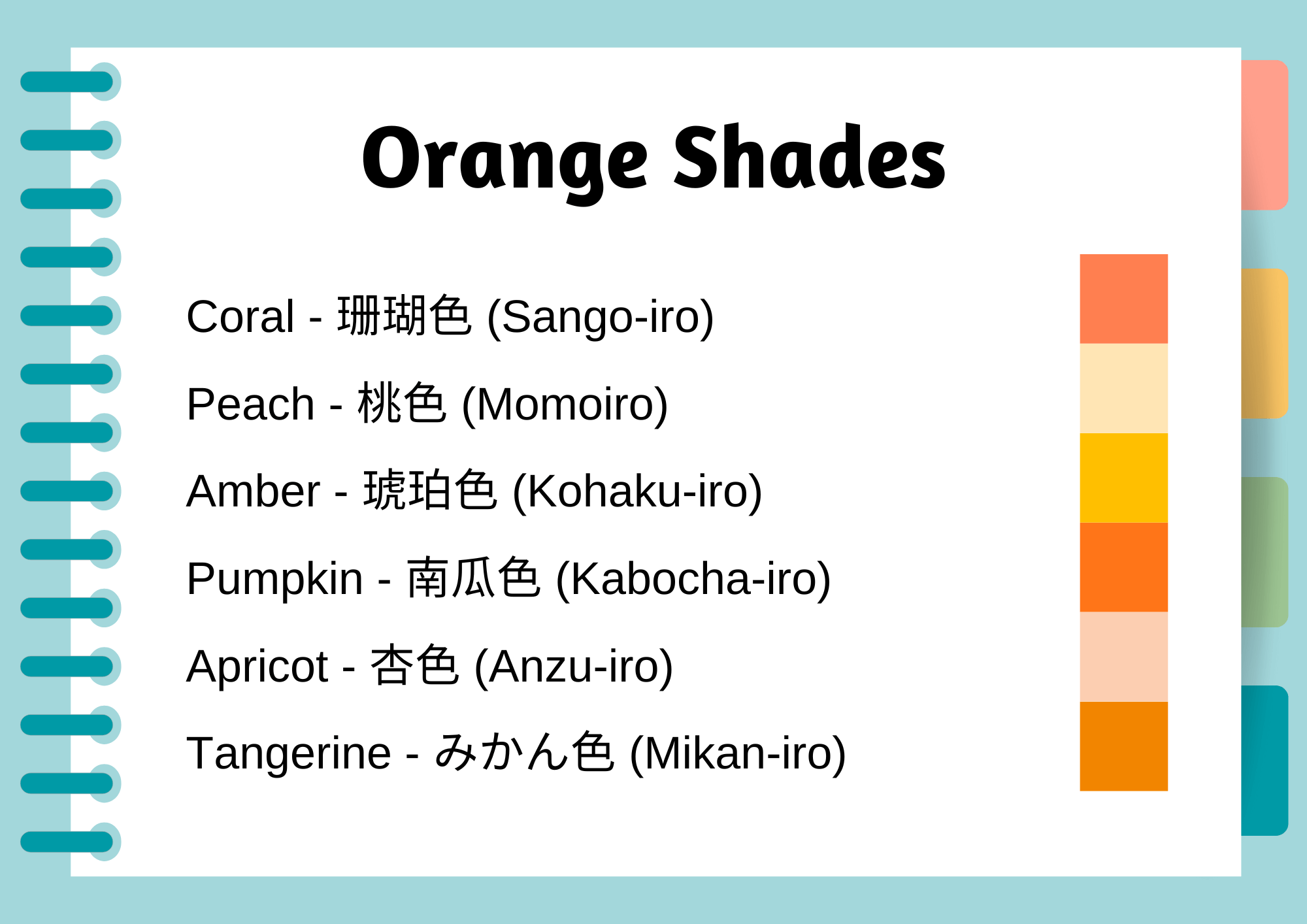 Orange Shades

Coral - 珊瑚色 (Sango-iro)

Peach - 桃色 (Momoiro)

Amber - 琥珀色 (Kohaku-iro)

Pumpkin - 南瓜色 (Kabocha-iro)

Apricot - 杏色 (Anzu-iro)

Tangerine - みかん色 (Mikan-iro)